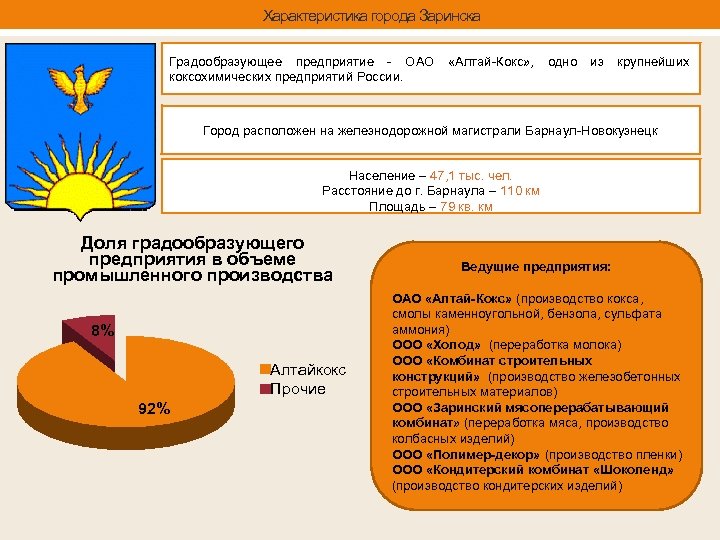 Характеристика города Заринска

Градообразующее предприятие - ОАО «Алтай-Кокс», одно из крупнейших коксохимических предприятий России.

Город расположен на железнодорожной магистрали Барнаул-Новокузнецк

Население – 47,1 тыс. чел.
Расстояние до г. Барнаула – 110 км
Площадь – 79 кв. км

Доля градообразующего предприятия в объеме промышленного производства

8%

92%

Алтайкокс
Прочие

Ведущие предприятия:

ОАО «Алтай-Кокс» (производство кокса, смолы каменноугольной, бензола, сульфата аммония)
ООО «Холод» (переработка молока)
ООО «Комбинат строительных конструкций» (производство железобетонных строительных материалов)
ООО «Заринский мясоперерабатывающий комбинат» (переработка мяса, производство колбасных изделий)
ООО «Полимер-декор» (производство пленки)
ООО «Кондитерский комбинат «Шоколенд» (производство кондитерских изделий)